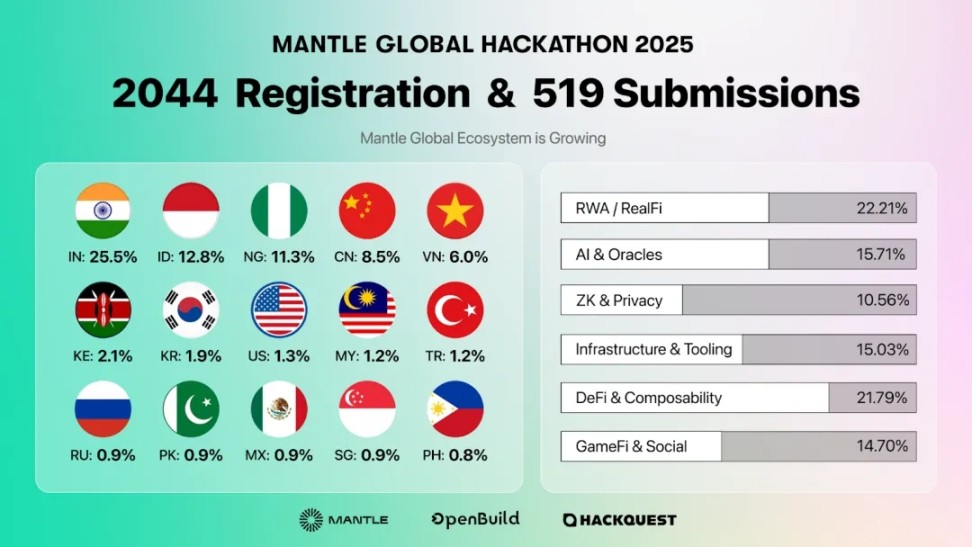 MANTLE GLOBAL HACKATHON 2025

2044 Registration & 519 Submissions

Mantle Global Ecosystem is Growing

IN: 25.5%
ID: 12.8%
NG: 11.3%
CN: 8.5%
VN: 6.0%
KE: 2.1%
KR: 1.9%
US: 1.3%
MY: 1.2%
TR: 1.2%
RU: 0.9%
PK: 0.9%
MX: 0.9%
SG: 0.9%
PH: 0.8%

RWA / RealFi 22.21%
AI & Oracles 15.71%
ZK & Privacy 10.56%
Infrastructure & Tooling 15.03%
DeFi & Composability 21.79%
GameFi & Social 14.70%

MANTLE
OpenBuild
HACKQUEST